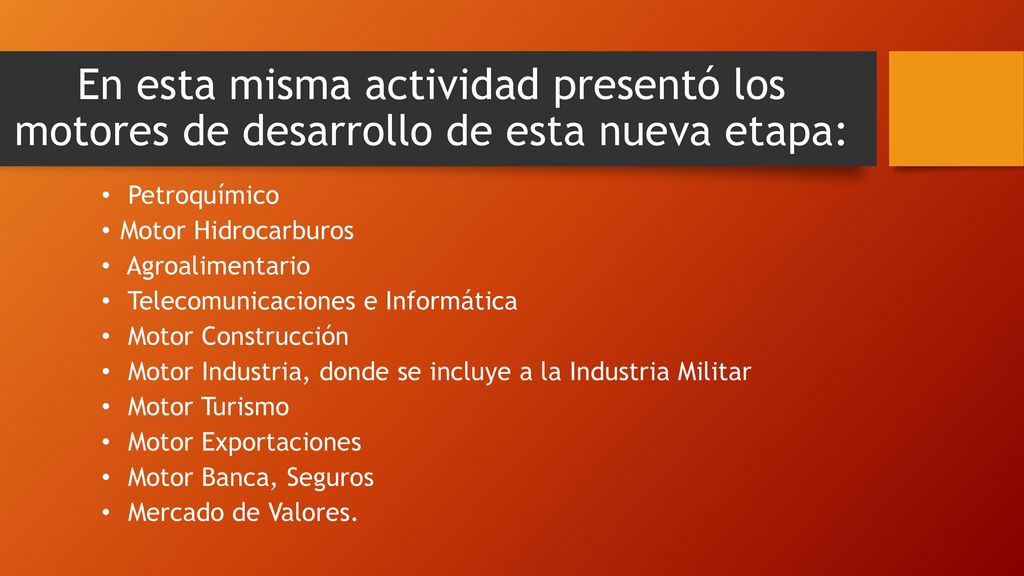 En esta misma actividad presentó los motores de desarrollo de esta nueva etapa:

• Petroquímico
• Motor Hidrocarburos
• Agroalimentario
• Telecomunicaciones e Informática
• Motor Construcción
• Motor Industria, donde se incluye a la Industria Militar
• Motor Turismo
• Motor Exportaciones
• Motor Banca, Seguros
• Mercado de Valores.